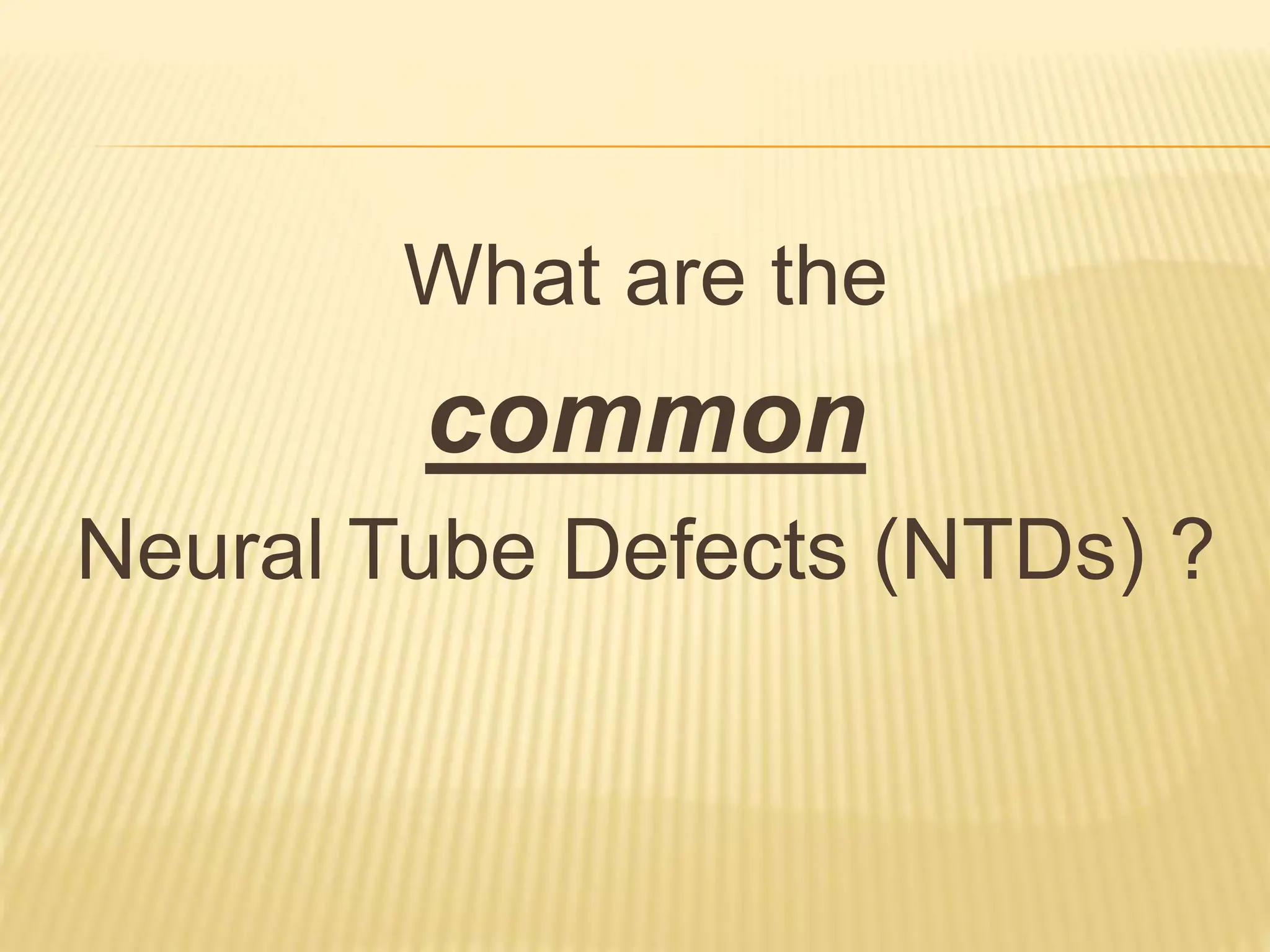 What are the

common

Neural Tube Defects (NTDs) ?